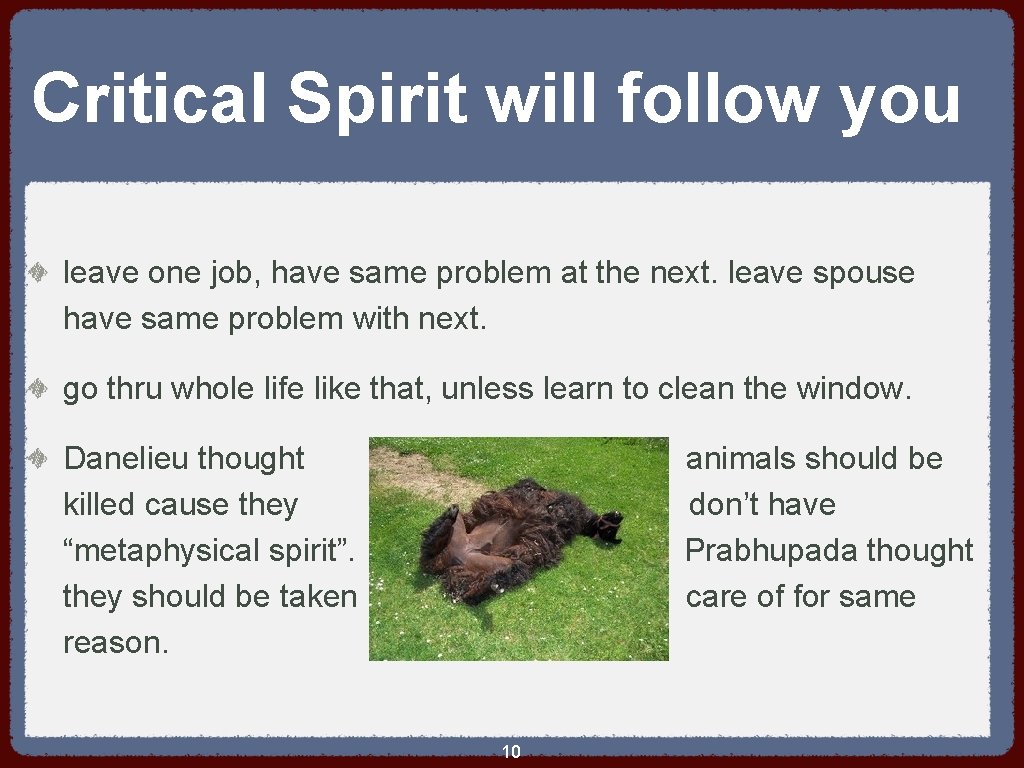 Critical Spirit will follow you

leave one job, have same problem at the next. leave spouse have same problem with next.

go thru whole life like that, unless learn to clean the window.

Danelieu thought animals should be killed cause they don’t have “metaphysical spirit”. Prabhupada thought they should be taken care of for same reason.

10